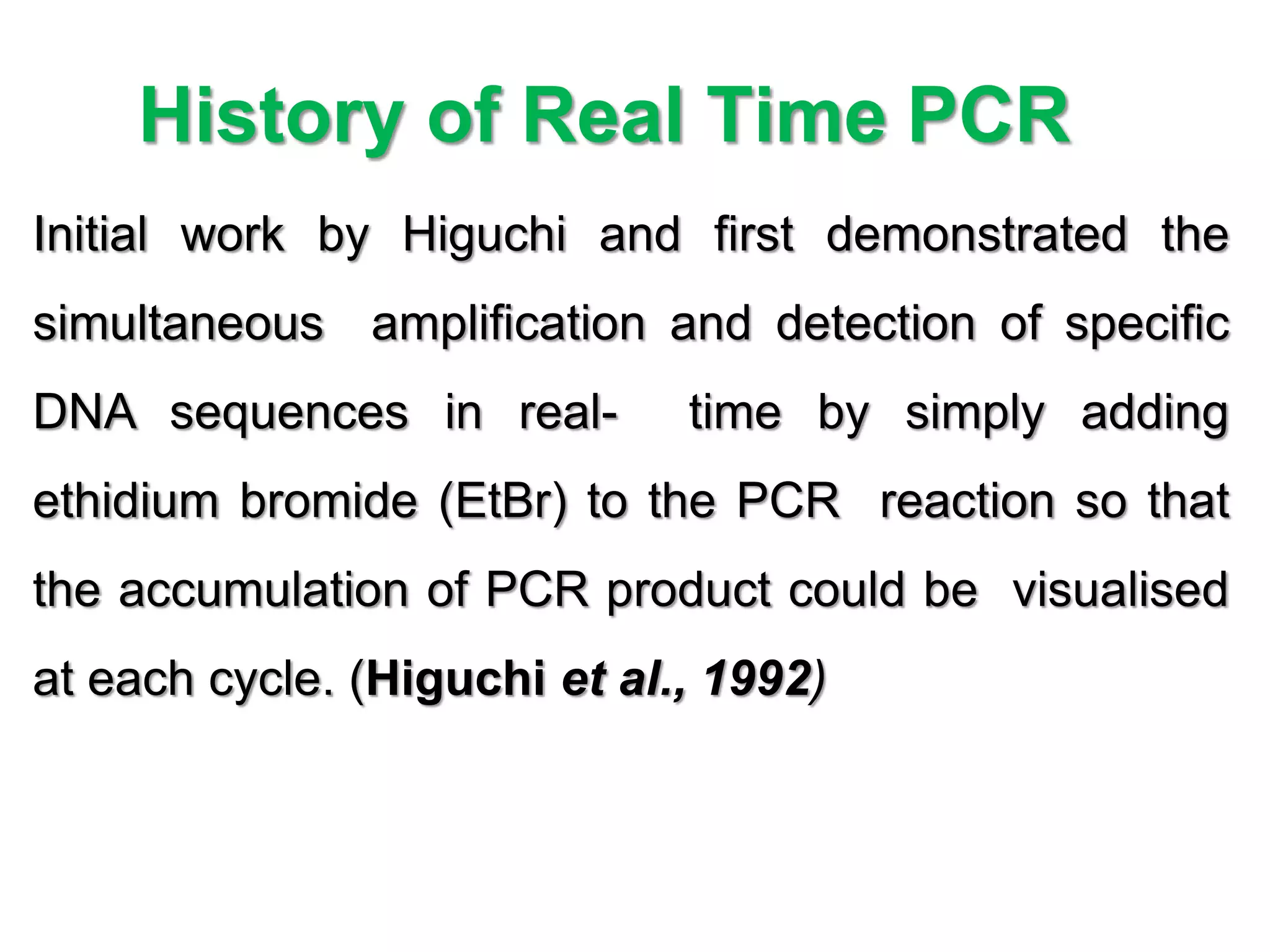 History of Real Time PCR

Initial work by Higuchi and first demonstrated the simultaneous amplification and detection of specific DNA sequences in real- time by simply adding ethidium bromide (EtBr) to the PCR reaction so that the accumulation of PCR product could be visualised at each cycle. (Higuchi et al., 1992)